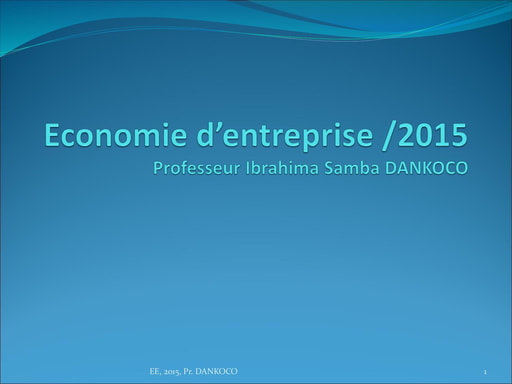 Economie d’entreprise /2015
Professeur Ibrahima Samba DANKOCO

EE, 2015, Pr. DANKOCO

1